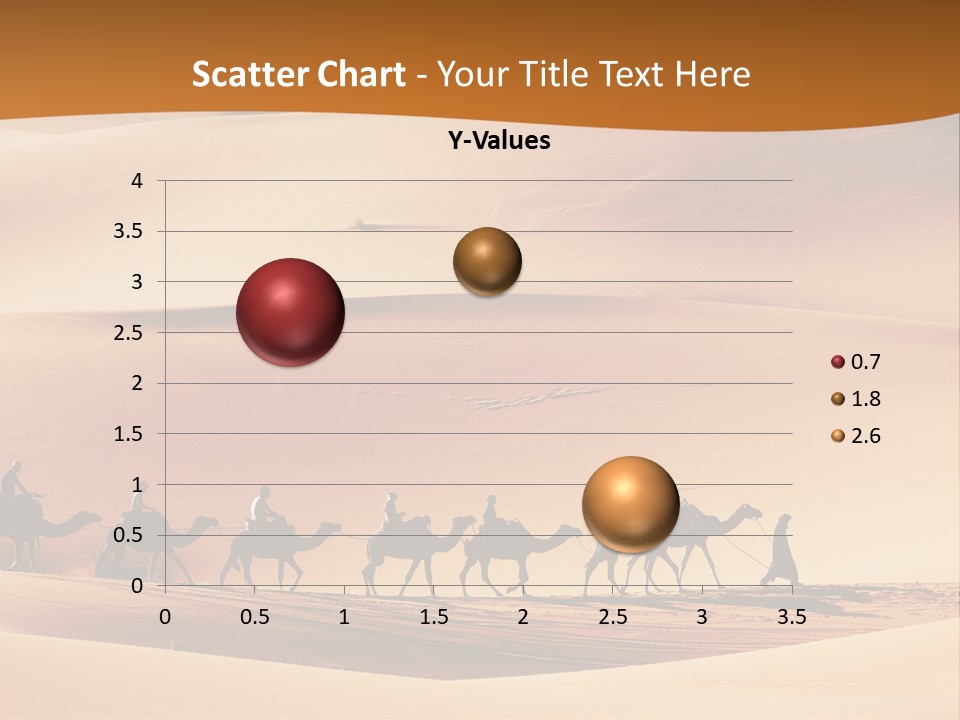 Scatter Chart - Your Title Text Here

Y-Values

4
3.5
3
2.5
2
1.5
1
0.5
0

0
0.5
1
1.5
2
2.5
3
3.5

0.7
1.8
2.6